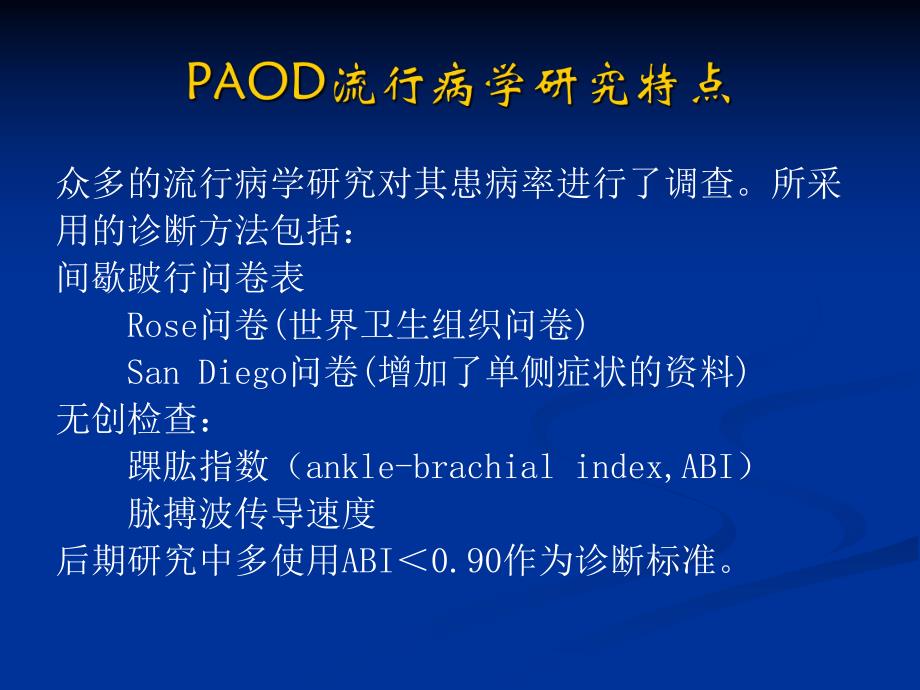 PAOD流行病学研究特点

众多的流行病学研究对其患病率进行了调查。所采用的诊断方法包括：
间歇跛行问卷表
Rose问卷(世界卫生组织问卷)
San Diego问卷(增加了单侧症状的资料)
无创检查：
踝肱指数（ankle-brachial index,ABI）
脉搏波传导速度
后期研究中多使用ABI＜0.90作为诊断标准。